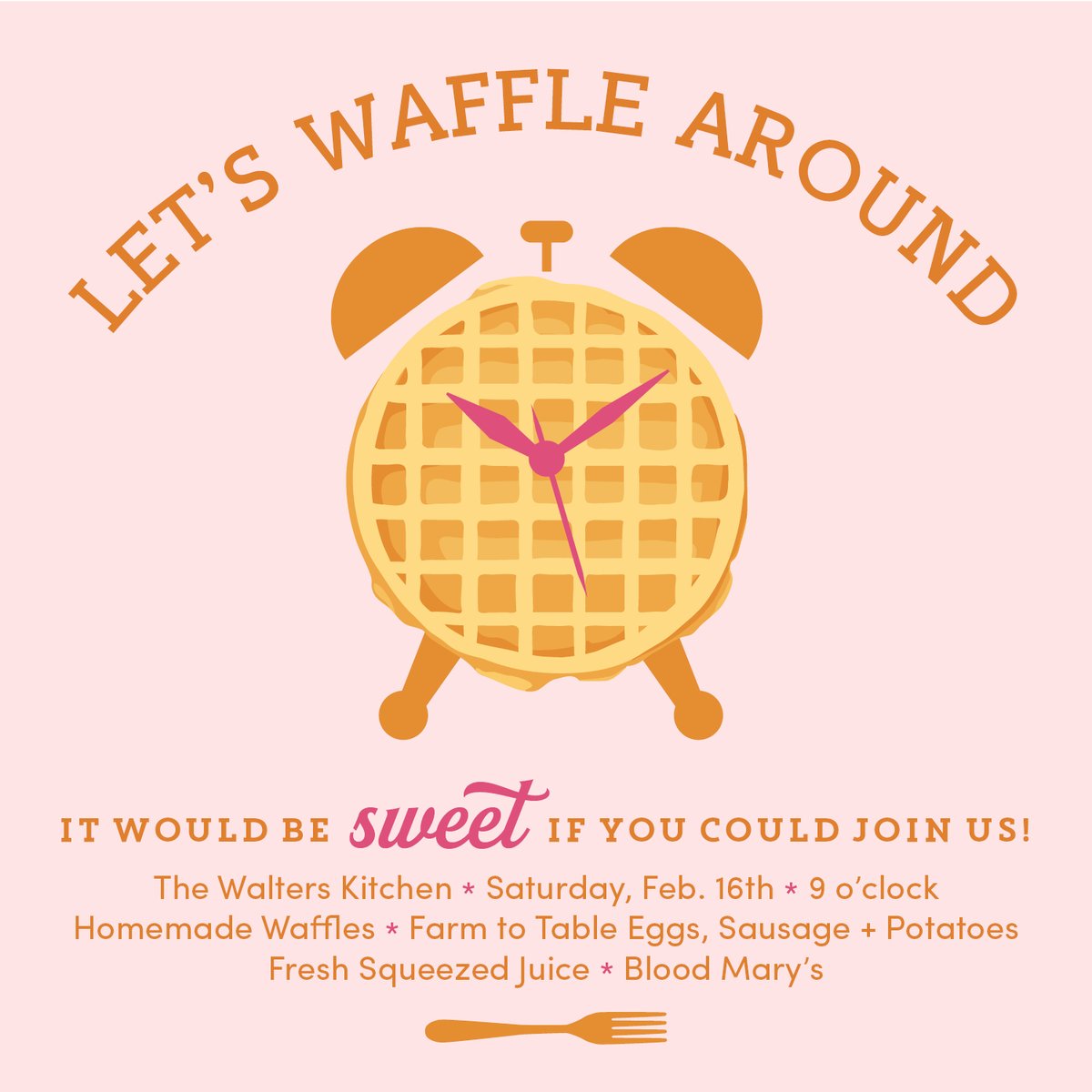 LET'S WAFFLE AROUND

IT WOULD BE sweet IF YOU COULD JOIN US!

The Walters Kitchen * Saturday, Feb. 16th * 9 o'clock
Homemade Waffles * Farm to Table Eggs, Sausage + Potatoes
Fresh Squeezed Juice * Blood Mary's